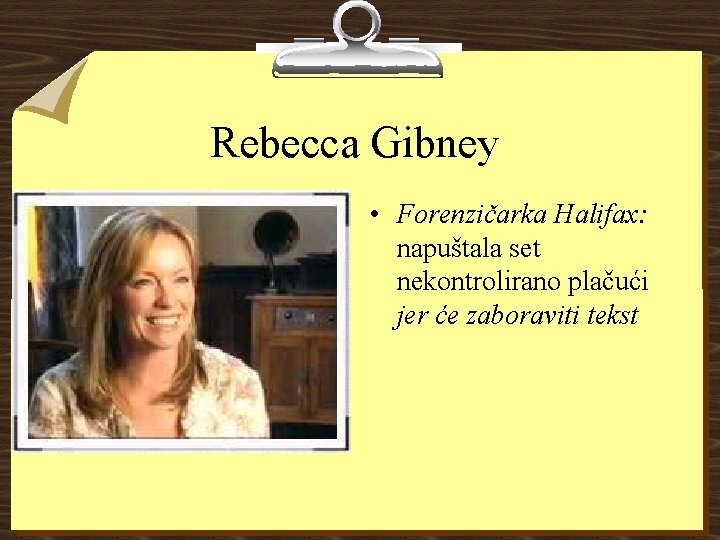 Rebecca Gibney

• Forenzičarka Halifax: napuštala set nekontrolirano plačući jer će zaboraviti tekst